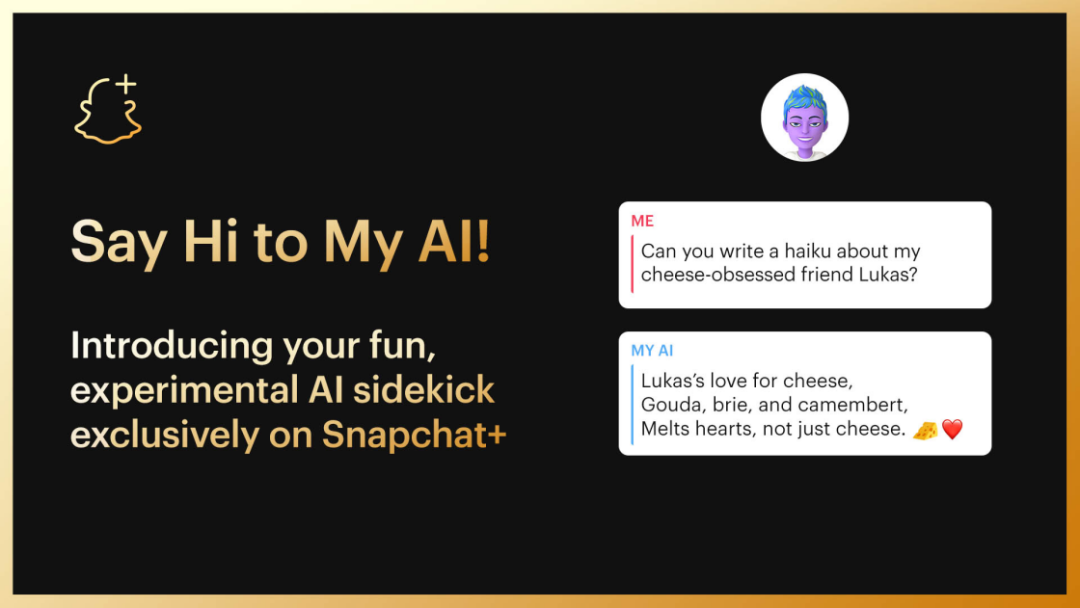 Say Hi to My AI!

Introducing your fun, experimental AI sidekick exclusively on Snapchat+

ME
Can you write a haiku about my cheese-obsessed friend Lukas?

MY AI
Lukas's love for cheese,
Gouda, brie, and camembert,
Melts hearts, not just cheese. 🧀❤️